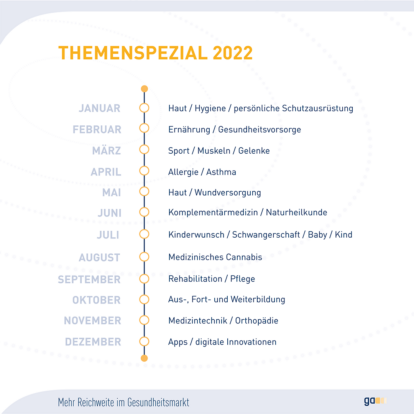 THEMENSPEZIAL 2022

JANUAR Haut / Hygiene / persönliche Schutzausrüstung
FEBRUAR Ernährung / Gesundheitsvorsorge
MÄRZ Sport / Muskeln / Gelenke
APRIL Allergie / Asthma
MAI Haut / Wundversorgung
JUNI Komplementärmedizin / Naturheilkunde
JULI Kinderwunsch / Schwangerschaft / Baby / Kind
AUGUST Medizinisches Cannabis
SEPTEMBER Rehabilitation / Pflege
OKTOBER Aus-, Fort- und Weiterbildung
NOVEMBER Medizintechnik / Orthopädie
DEZEMBER Apps / digitale Innovationen

Mehr Reichweite im Gesundheitsmarkt

go